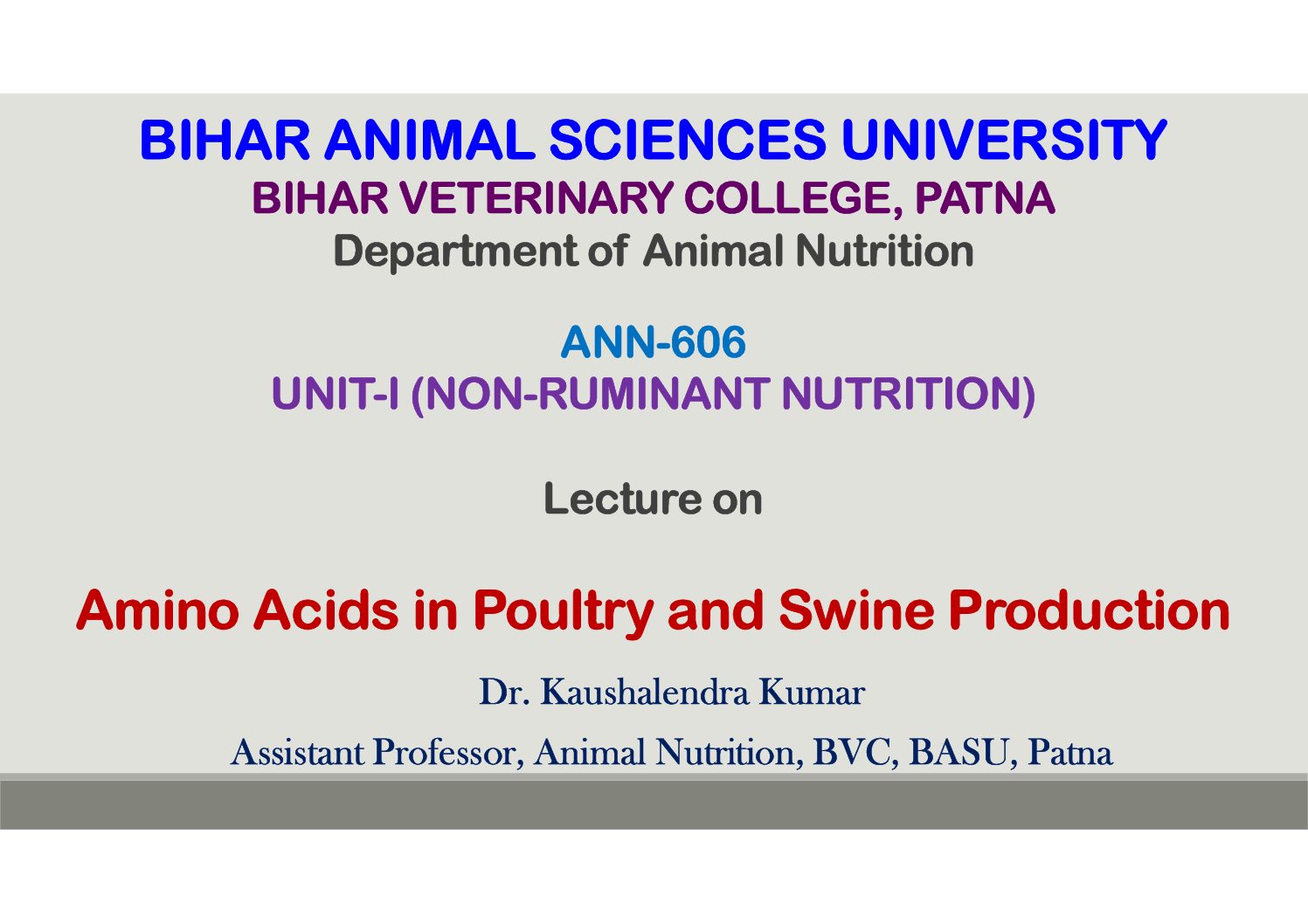 BIHAR ANIMAL SCIENCES UNIVERSITY
BIHAR VETERINARY COLLEGE, PATNA
Department of Animal Nutrition

ANN-606
UNIT-I (NON-RUMINANT NUTRITION)

Lecture on

Amino Acids in Poultry and Swine Production

Dr. Kaushalendra Kumar

Assistant Professor, Animal Nutrition, BVC, BASU, Patna